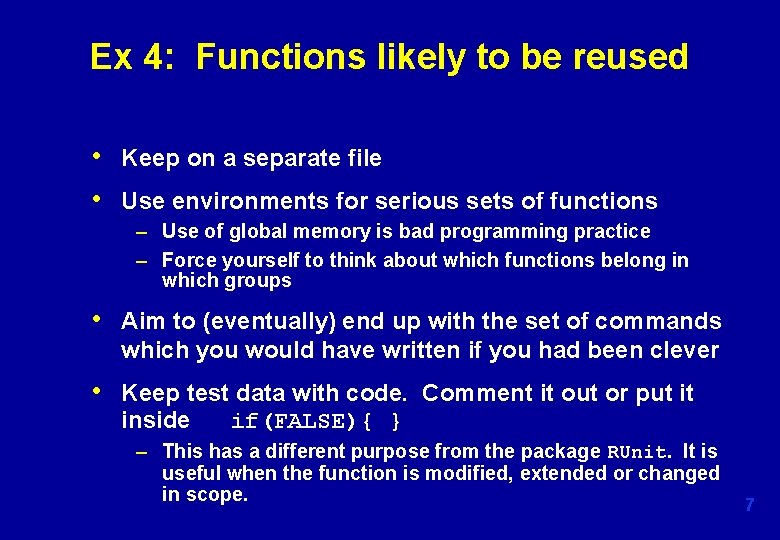 Ex 4: Functions likely to be reused

• Keep on a separate file

• Use environments for serious sets of functions
– Use of global memory is bad programming practice
– Force yourself to think about which functions belong in which groups

• Aim to (eventually) end up with the set of commands which you would have written if you had been clever

• Keep test data with code. Comment it out or put it inside if(FALSE){ }
– This has a different purpose from the package RUnit. It is useful when the function is modified, extended or changed in scope.

7